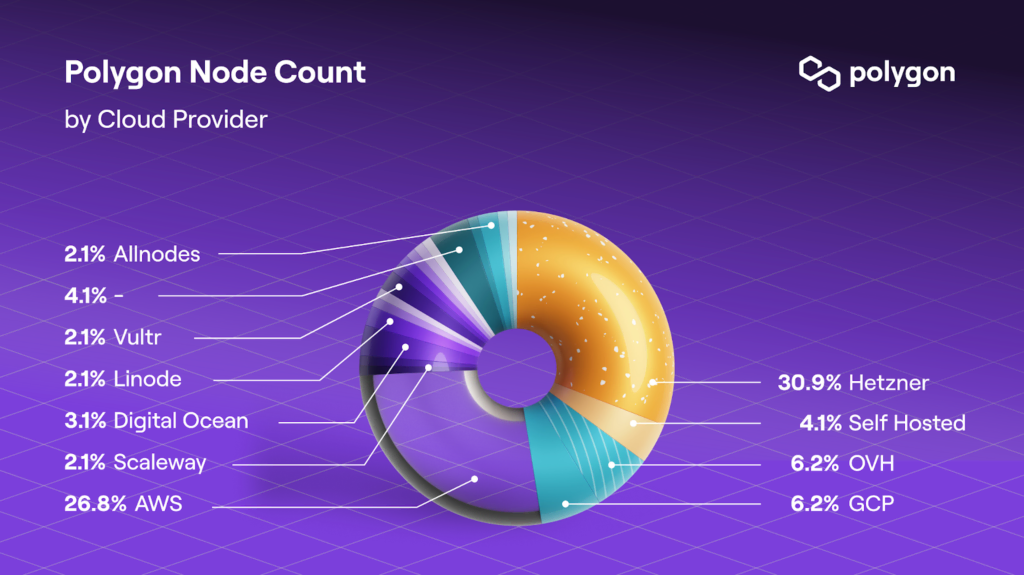 Polygon Node Count

by Cloud Provider

polygon

2.1% Allnodes

4.1% -

2.1% Vultr

2.1% Linode

3.1% Digital Ocean

2.1% Scaleway

26.8% AWS

30.9% Hetzner

4.1% Self Hosted

6.2% OVH

6.2% GCP